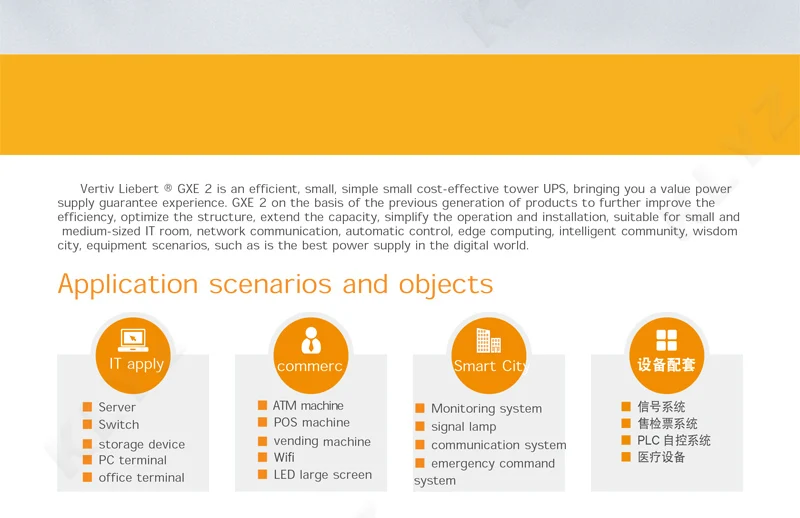 Vertiv Liebert ® GXE 2 is an efficient, small, simple small cost-effective tower UPS, bringing you a value power supply guarantee experience. GXE 2 on the basis of the previous generation of products to further improve the efficiency, optimize the structure, extend the capacity, simplify the operation and installation, suitable for small and medium-sized IT room, network communication, automatic control, edge computing, intelligent community, wisdom city, equipment scenarios, such as is the best power supply in the digital world.

Application scenarios and objects

IT apply

Server
Switch
storage device
PC terminal
office terminal

commerc

ATM machine
POS machine
vending machine
Wifi
LED large screen

Smart City

Monitoring system
signal lamp
communication system
emergency command system

设备配套

信号系统
售检票系统
PLC 自控系统
医疗设备